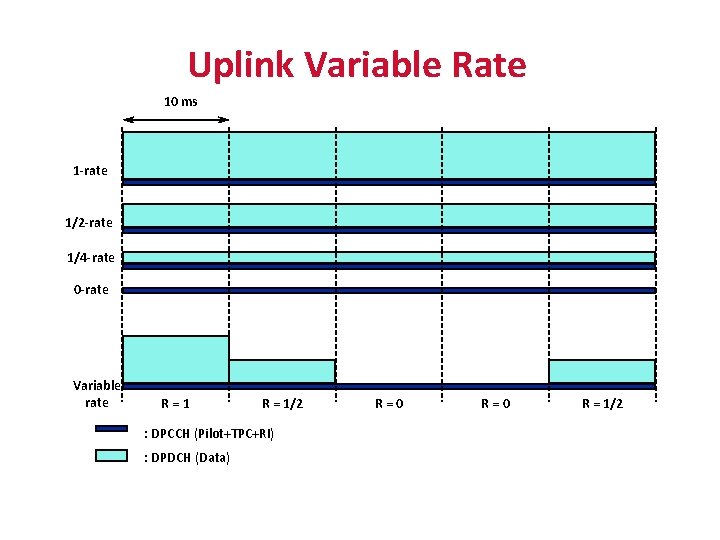 Uplink Variable Rate

10 ms

1-rate

1/2-rate

1/4-rate

0-rate

Variable rate

R = 1

R = 1/2

R = 0

R = 0

R = 1/2

: DPCCH (Pilot+TPC+RI)

: DPDCH (Data)